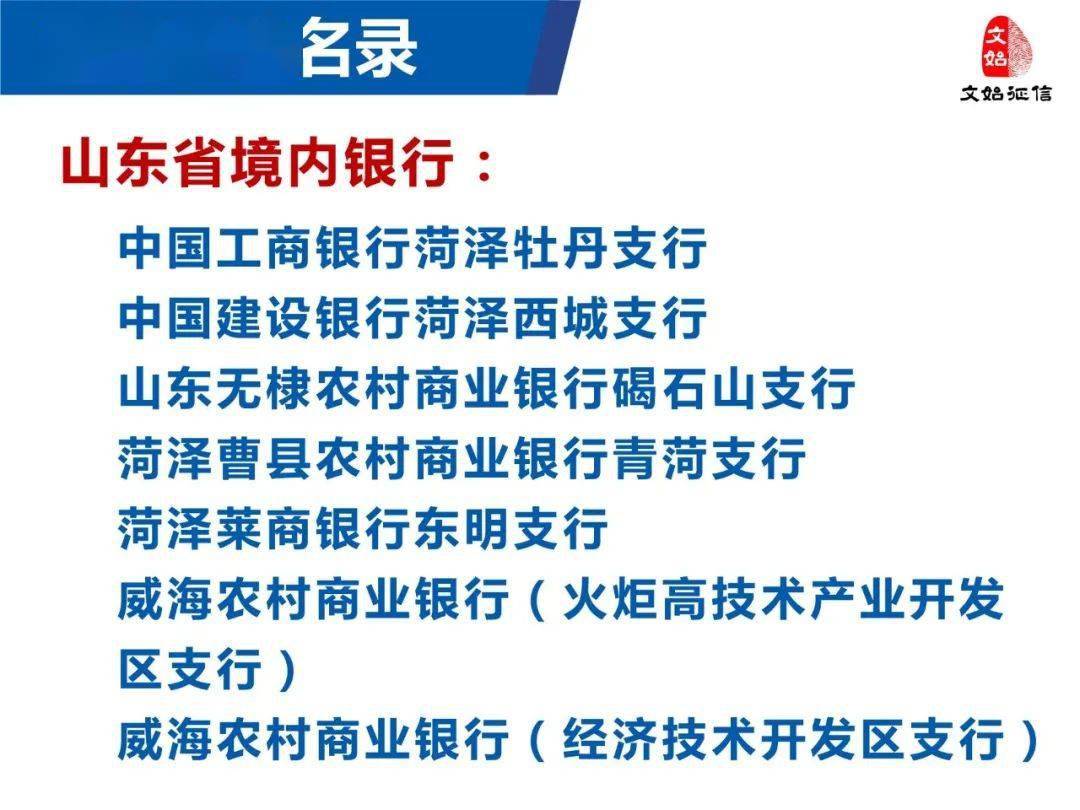 名录

文始
文始征信

山东省境内银行：

中国工商银行菏泽牡丹支行
中国建设银行菏泽西城支行
山东无棣农村商业银行碣石山支行
菏泽曹县农村商业银行青菏支行
菏泽莱商银行东明支行
威海农村商业银行（火炬高技术产业开发区支行）
威海农村商业银行（经济技术开发区支行）